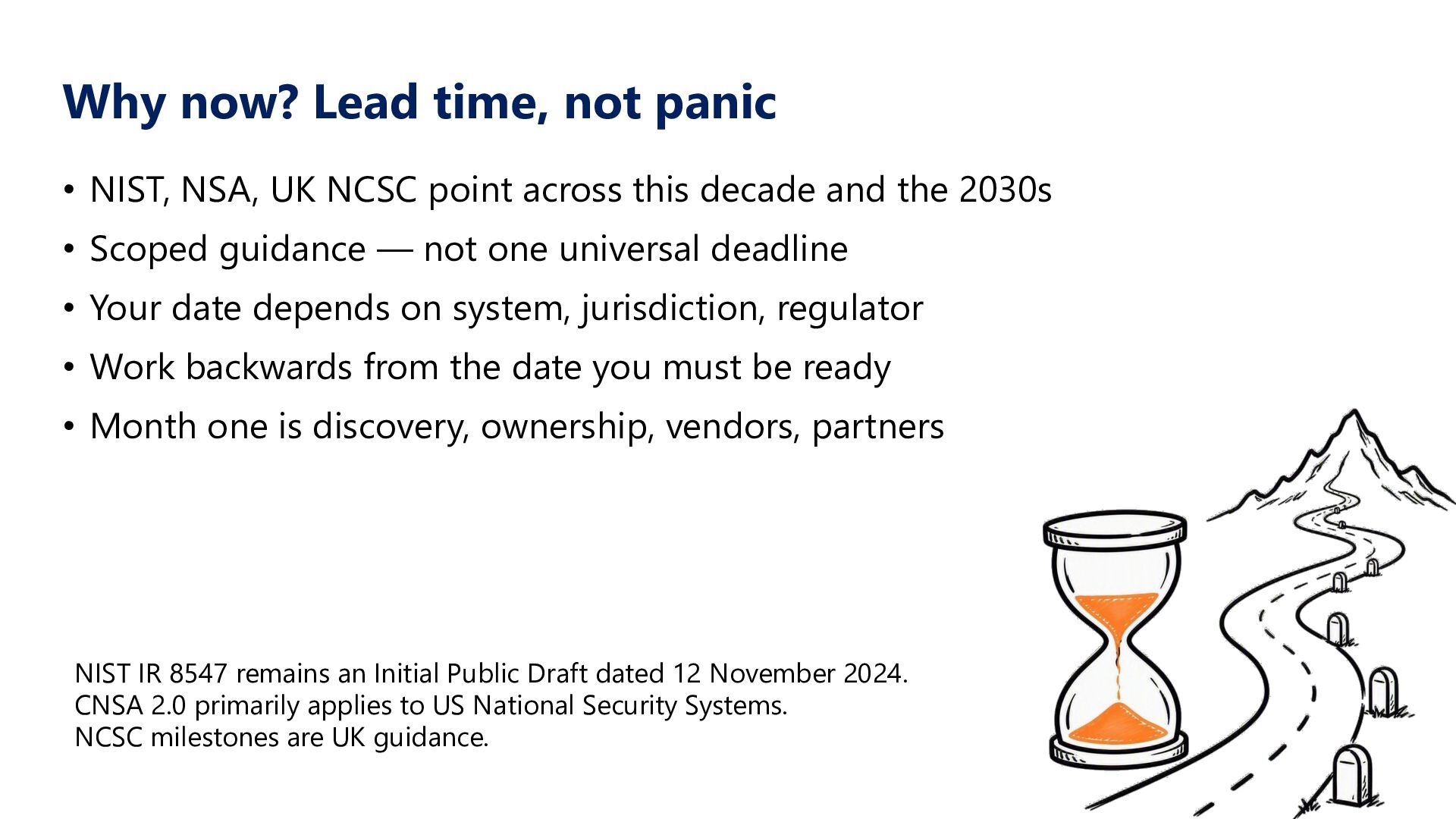 Why now? Lead time, not panic

• NIST, NSA, UK NCSC point across this decade and the 2030s
• Scoped guidance — not one universal deadline
• Your date depends on system, jurisdiction, regulator
• Work backwards from the date you must be ready
• Month one is discovery, ownership, vendors, partners

NIST IR 8547 remains an Initial Public Draft dated 12 November 2024.
CNSA 2.0 primarily applies to US National Security Systems.
NCSC milestones are UK guidance.